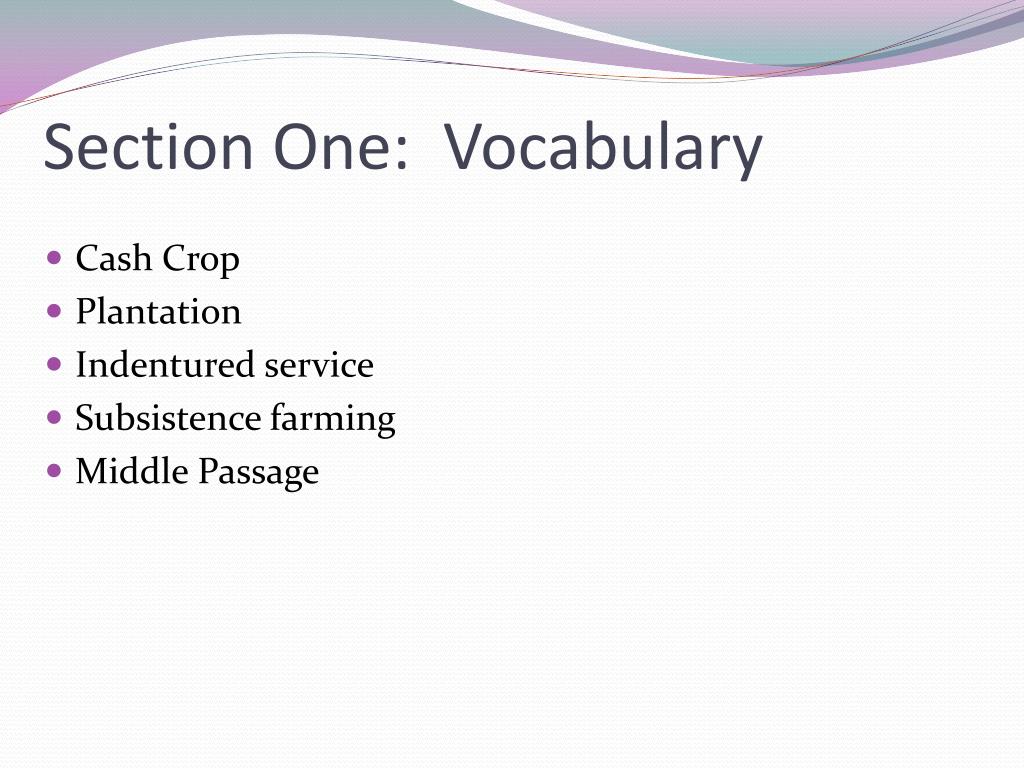 Section One:  Vocabulary

- Cash Crop
- Plantation
- Indentured service
- Subsistence farming
- Middle Passage